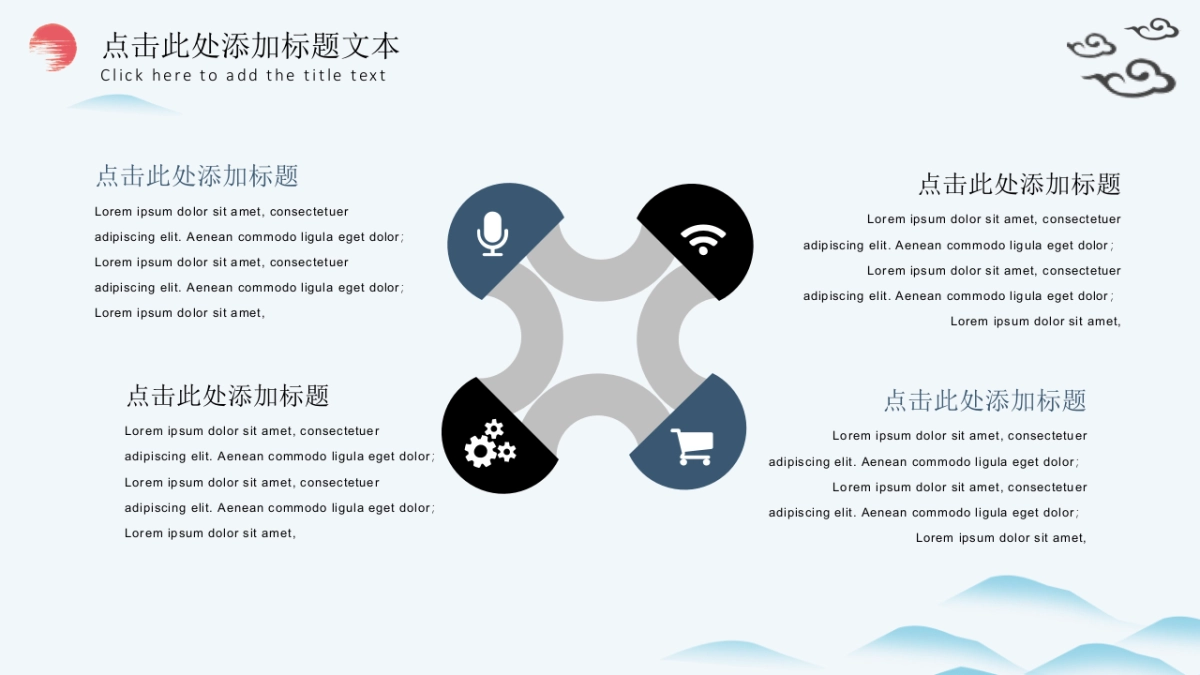 点击此处添加标题文本
Click here to add the title text

点击此处添加标题
Lorem ipsum dolor sit amet, consectetuer adipiscing elit. Aenean commodo ligula eget dolor; Lorem ipsum dolor sit amet, consectetuer adipiscing elit. Aenean commodo ligula eget dolor; Lorem ipsum dolor sit amet,

点击此处添加标题
Lorem ipsum dolor sit amet, consectetuer adipiscing elit. Aenean commodo ligula eget dolor; Lorem ipsum dolor sit amet, consectetuer adipiscing elit. Aenean commodo ligula eget dolor; Lorem ipsum dolor sit amet,

点击此处添加标题
Lorem ipsum dolor sit amet, consectetuer adipiscing elit. Aenean commodo ligula eget dolor; Lorem ipsum dolor sit amet, consectetuer adipiscing elit. Aenean commodo ligula eget dolor; Lorem ipsum dolor sit amet,

点击此处添加标题
Lorem ipsum dolor sit amet, consectetuer adipiscing elit. Aenean commodo ligula eget dolor; Lorem ipsum dolor sit amet, consectetuer adipiscing elit. Aenean commodo ligula eget dolor; Lorem ipsum dolor sit amet,